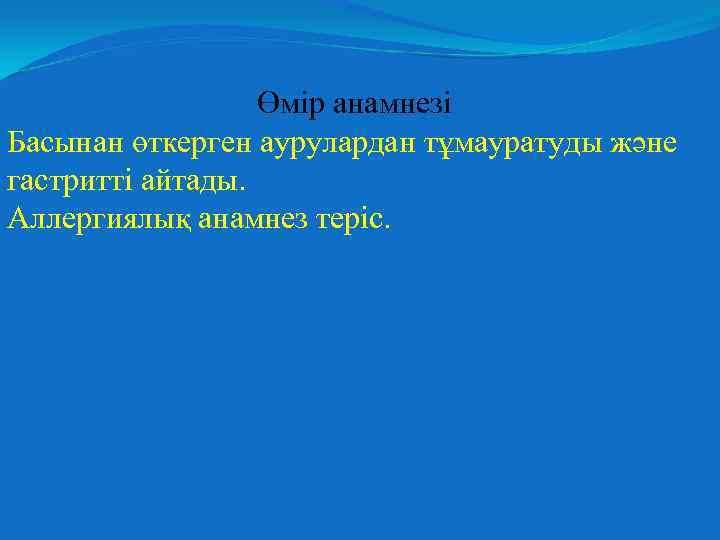 Өмір анамнезі

Басынан өткерген аурулардан тұмауратуды және гастритті айтады.

Аллергиялық анамнез теріс.